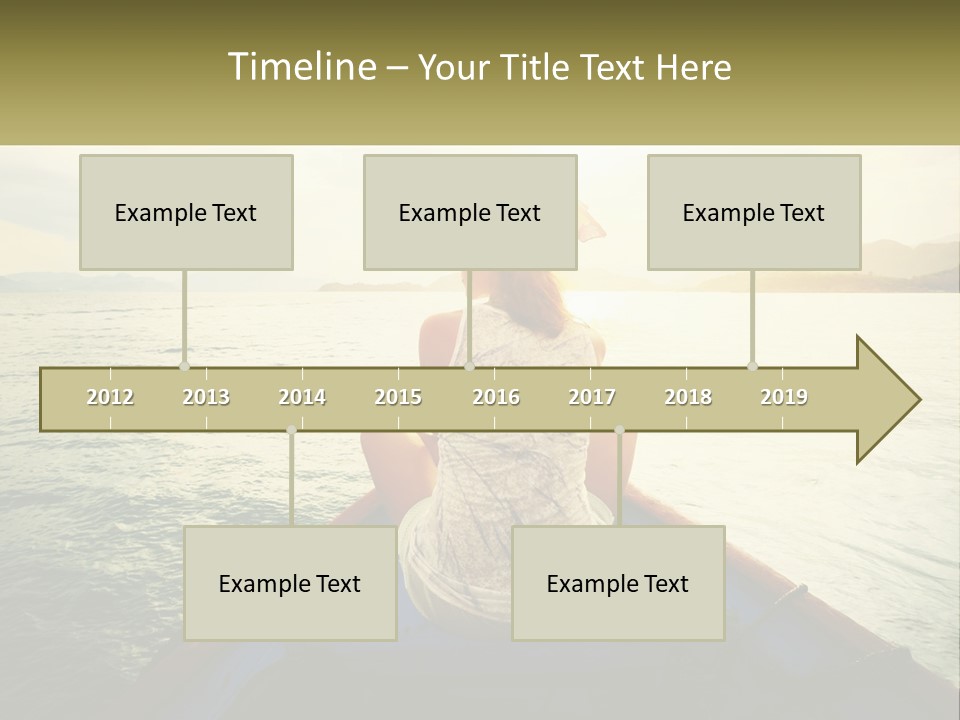 Timeline – Your Title Text Here

Example Text

Example Text

Example Text

2012 2013 2014 2015 2016 2017 2018 2019

Example Text

Example Text